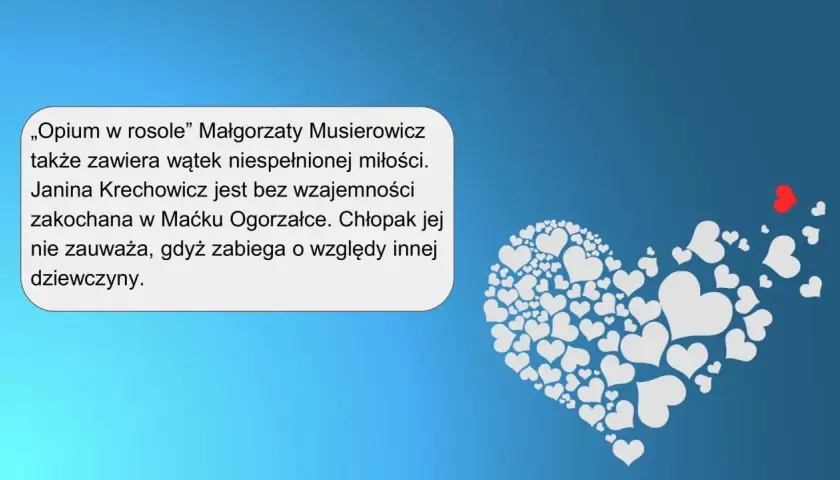 „Opium w rosole” Małgorzaty Musierowicz także zawiera wątek niespełnionej miłości. Janina Krechowicz jest bez wzajemności zakochana w Maćku Ogorzałce. Chłopak jej nie zauważa, gdyż zabiega o względy innej dziewczyny.